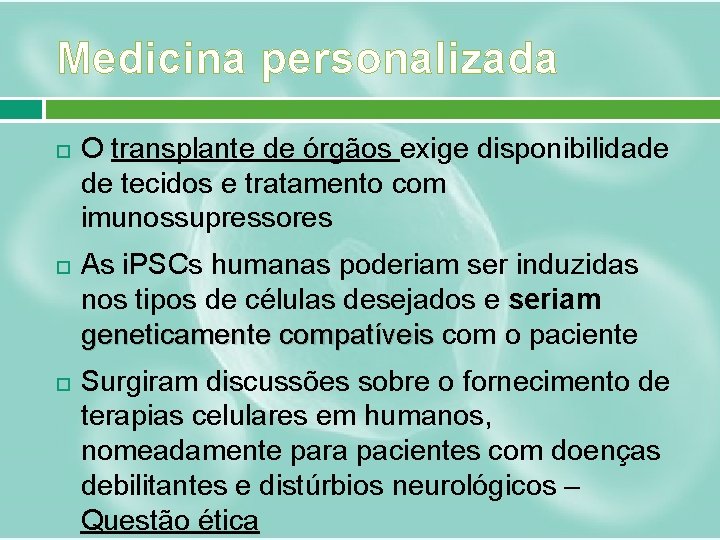 Medicina personalizada

O transplante de órgãos exige disponibilidade de tecidos e tratamento com imunossupressores

As iPSCs humanas poderiam ser induzidas nos tipos de células desejados e seriam geneticamente compatíveis com o paciente

Surgiram discussões sobre o fornecimento de terapias celulares em humanos, nomeadamente para pacientes com doenças debilitantes e distúrbios neurológicos – Questão ética